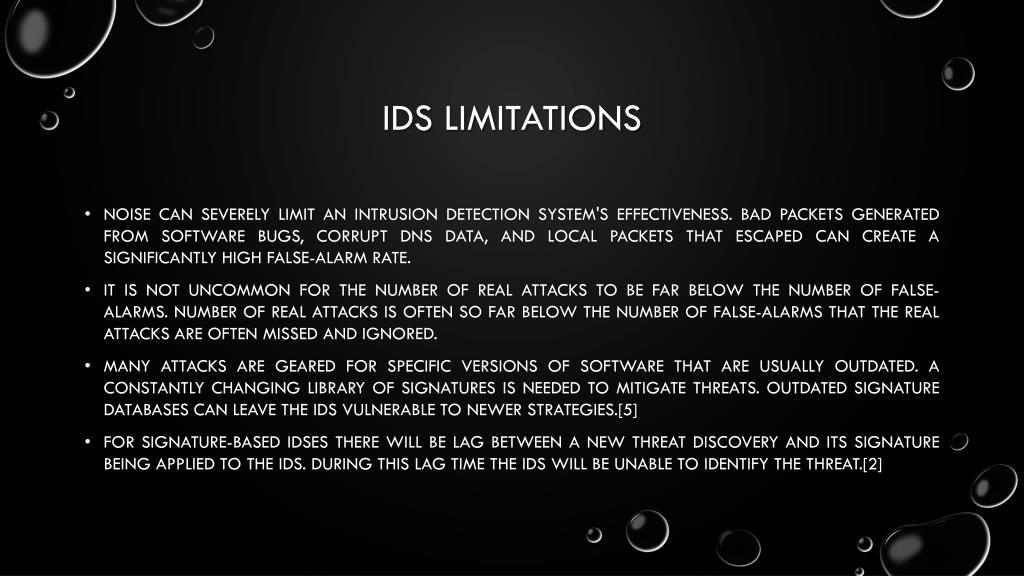 IDS LIMITATIONS

• NOISE CAN SEVERELY LIMIT AN INTRUSION DETECTION SYSTEM'S EFFECTIVENESS. BAD PACKETS GENERATED FROM SOFTWARE BUGS, CORRUPT DNS DATA, AND LOCAL PACKETS THAT ESCAPED CAN CREATE A SIGNIFICANTLY HIGH FALSE-ALARM RATE.

• IT IS NOT UNCOMMON FOR THE NUMBER OF REAL ATTACKS TO BE FAR BELOW THE NUMBER OF FALSE-ALARMS. NUMBER OF REAL ATTACKS IS OFTEN SO FAR BELOW THE NUMBER OF FALSE-ALARMS THAT THE REAL ATTACKS ARE OFTEN MISSED AND IGNORED.

• MANY ATTACKS ARE GEARED FOR SPECIFIC VERSIONS OF SOFTWARE THAT ARE USUALLY OUTDATED. A CONSTANTLY CHANGING LIBRARY OF SIGNATURES IS NEEDED TO MITIGATE THREATS. OUTDATED SIGNATURE DATABASES CAN LEAVE THE IDS VULNERABLE TO NEWER STRATEGIES.[5]

• FOR SIGNATURE-BASED IDSES THERE WILL BE LAG BETWEEN A NEW THREAT DISCOVERY AND ITS SIGNATURE BEING APPLIED TO THE IDS. DURING THIS LAG TIME THE IDS WILL BE UNABLE TO IDENTIFY THE THREAT.[2]